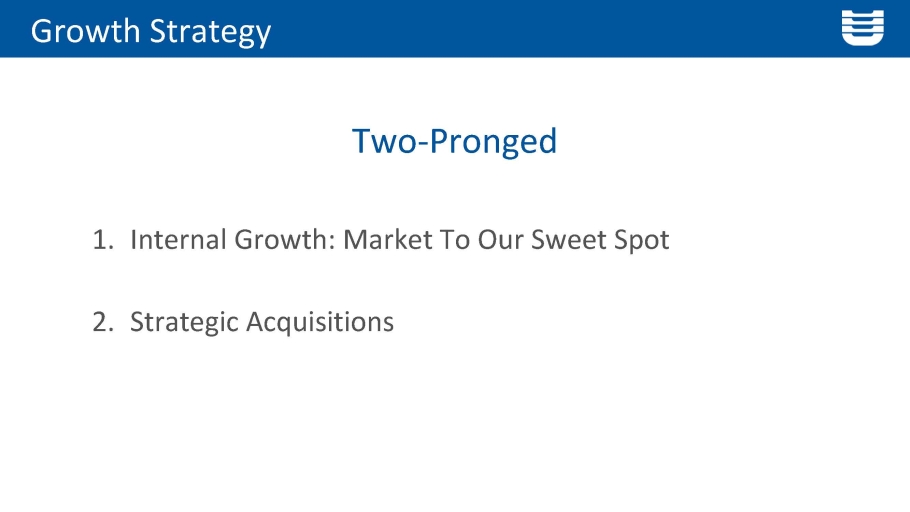 Growth Strategy

Two-Pronged

1. Internal Growth: Market To Our Sweet Spot

2. Strategic Acquisitions